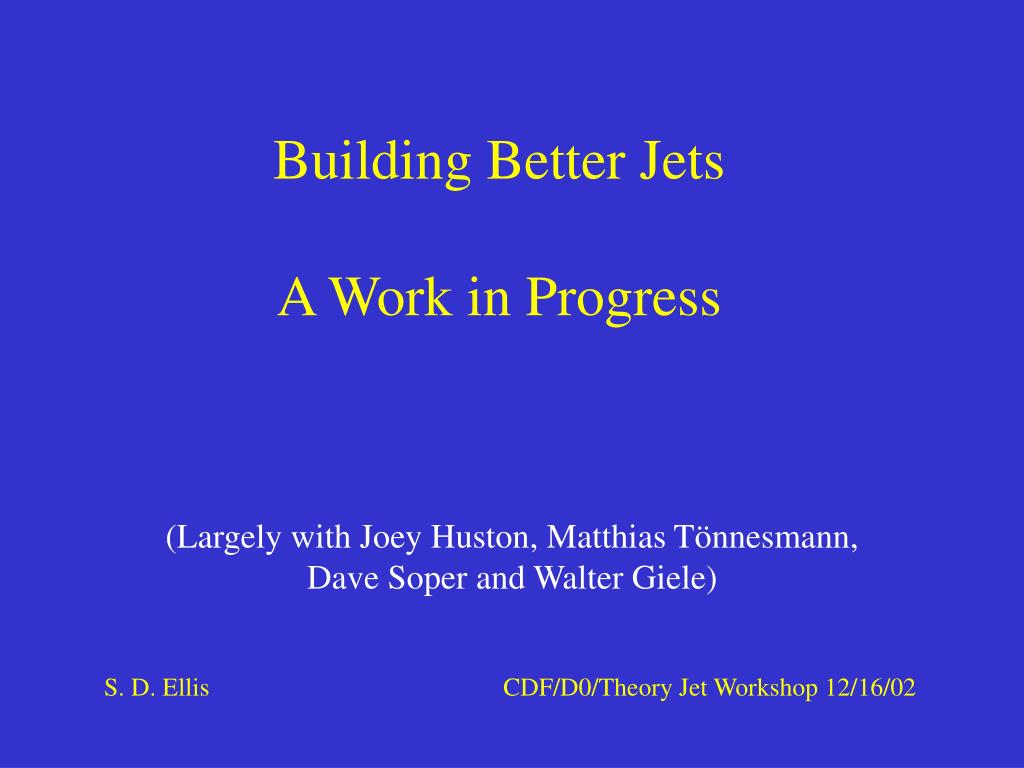 Building Better Jets

A Work in Progress

(Largely with Joey Huston, Matthias Tönnesmann, Dave Soper and Walter Giele)

S. D. Ellis

CDF/D0/Theory Jet Workshop 12/16/02